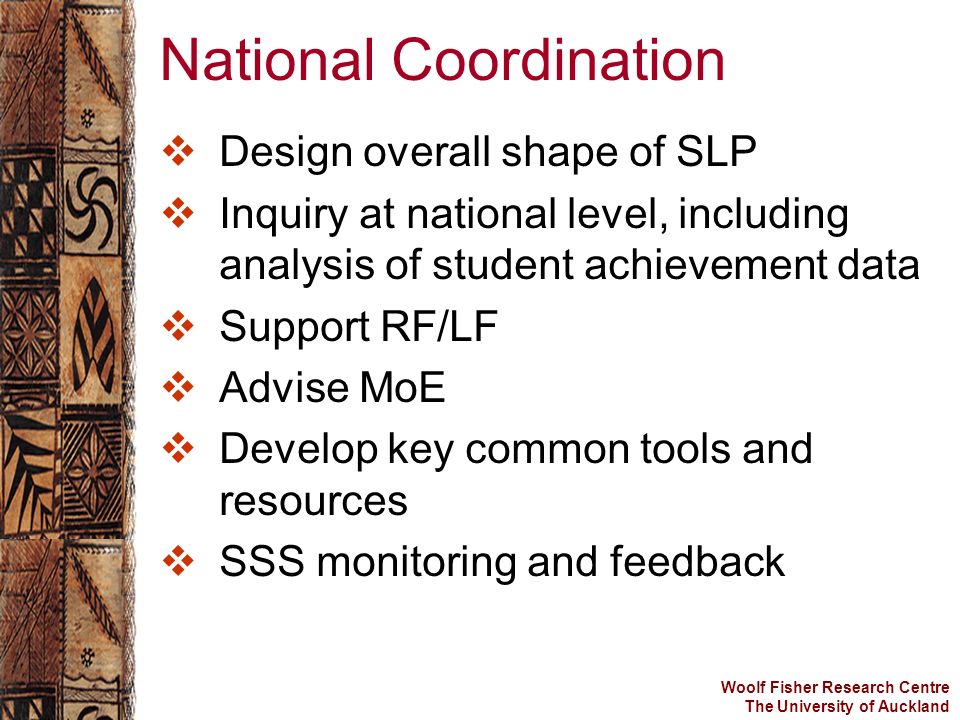 National Coordination

❖ Design overall shape of SLP
❖ Inquiry at national level, including analysis of student achievement data
❖ Support RF/LF
❖ Advise MoE
❖ Develop key common tools and resources
❖ SSS monitoring and feedback

Woolf Fisher Research Centre
The University of Auckland